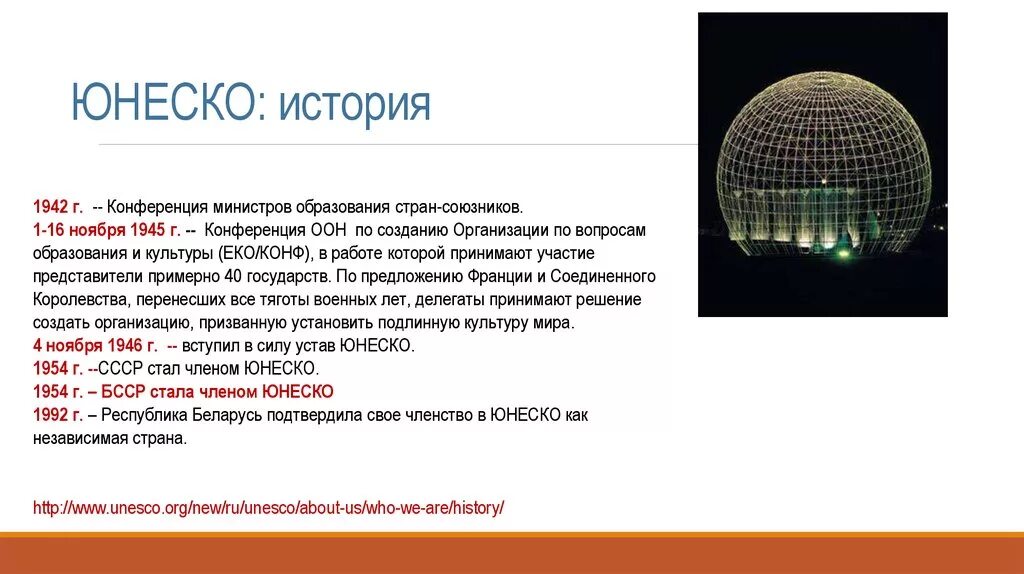 ЮНЕСКО: история

1942 г. -- Конференция министров образования стран-союзников.
1-16 ноября 1945 г. -- Конференция ООН по созданию Организации по вопросам образования и культуры (ЕКО/КОНФ), в работе которой принимают участие представители примерно 40 государств. По предложению Франции и Соединенного Королевства, перенесших все тяготы военных лет, делегаты принимают решение создать организацию, призванную установить подлинную культуру мира.
4 ноября 1946 г. -- вступил в силу устав ЮНЕСКО.
1954 г. --СССР стал членом ЮНЕСКО.
1954 г. – БССР стала членом ЮНЕСКО
1992 г. – Республика Беларусь подтвердила свое членство в ЮНЕСКО как независимая страна.

http://www.unesco.org/new/ru/unesco/about-us/who-we-are/history/